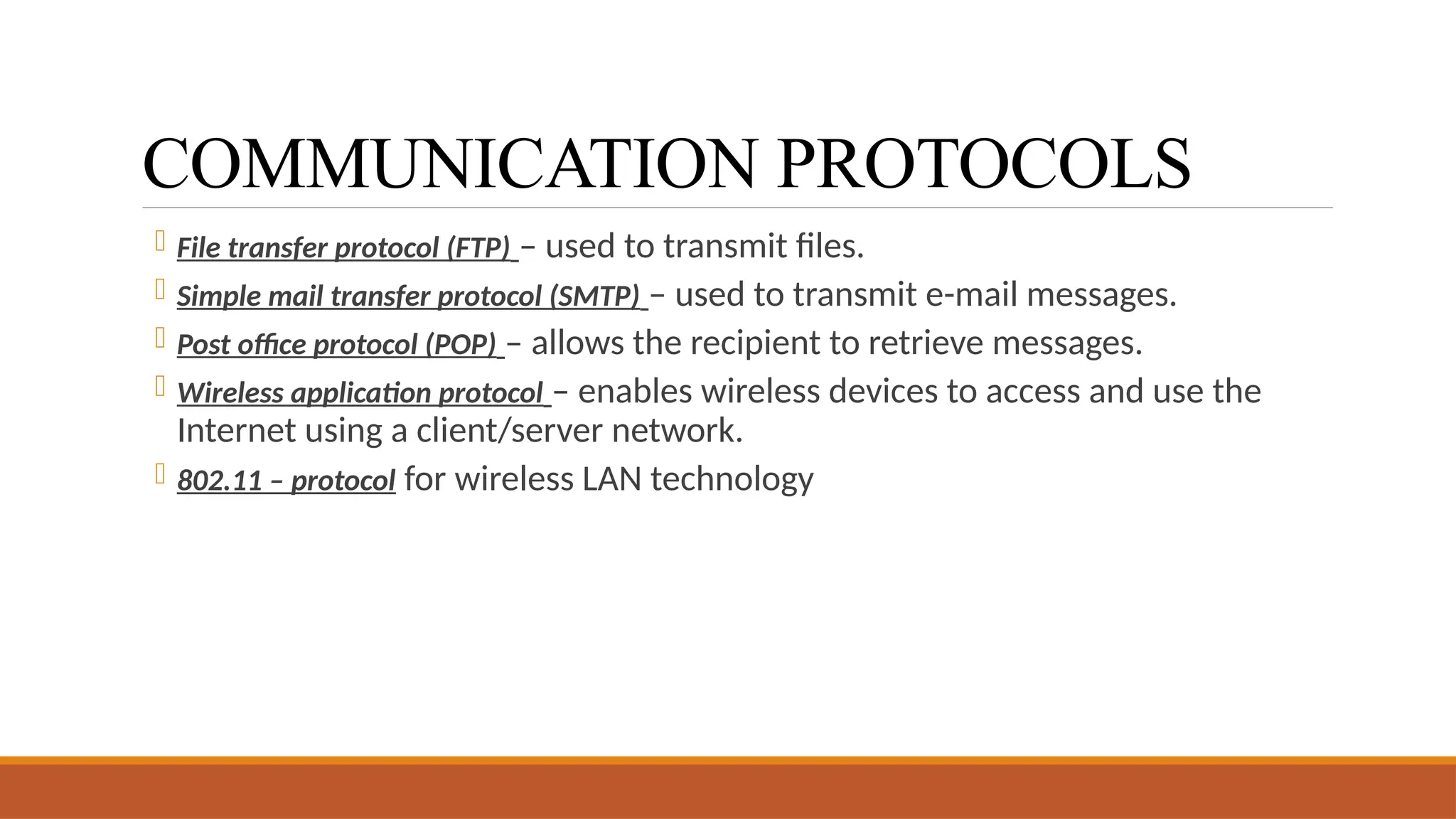 COMMUNICATION PROTOCOLS

File transfer protocol (FTP) – used to transmit files.

Simple mail transfer protocol (SMTP) – used to transmit e-mail messages.

Post office protocol (POP) – allows the recipient to retrieve messages.

Wireless application protocol – enables wireless devices to access and use the Internet using a client/server network.

802.11 – protocol for wireless LAN technology